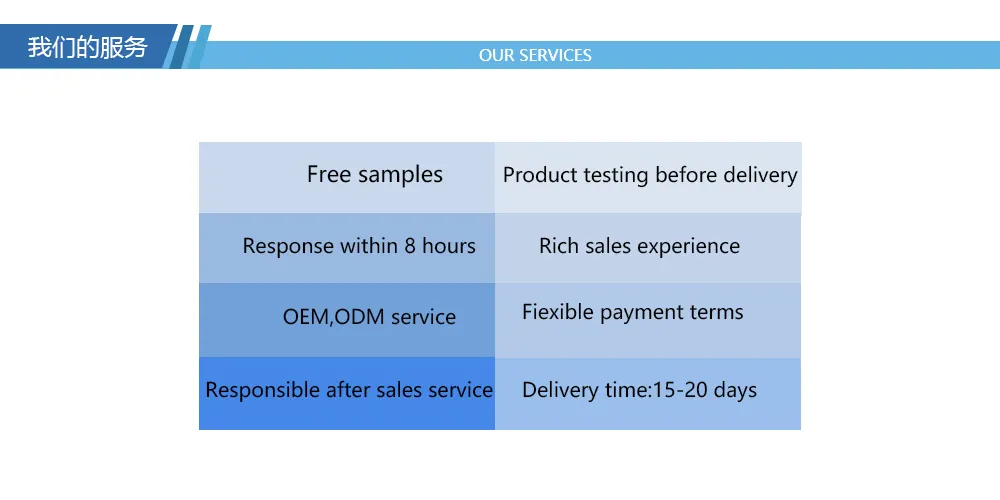 我们的服务

OUR SERVICES

| Free samples | Product testing before delivery |
|---|---|
| Response within 8 hours | Rich sales experience |
| OEM,ODM service | Fiexible payment terms |
| Responsible after sales service | Delivery time:15-20 days |